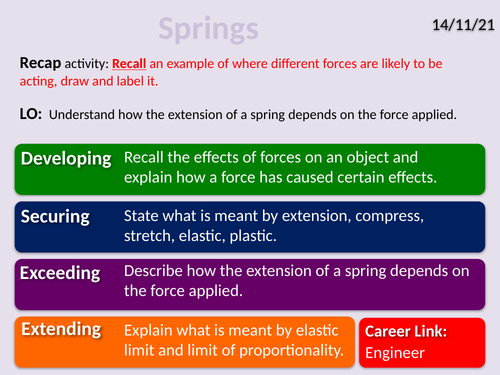 Springs

14/11/21

Recap activity: Recall an example of where different forces are likely to be acting, draw and label it.

LO: Understand how the extension of a spring depends on the force applied.

Developing Recall the effects of forces on an object and explain how a force has caused certain effects.

Securing State what is meant by extension, compress, stretch, elastic, plastic.

Exceeding Describe how the extension of a spring depends on the force applied.

Extending Explain what is meant by elastic limit and limit of proportionality.

Career Link: Engineer